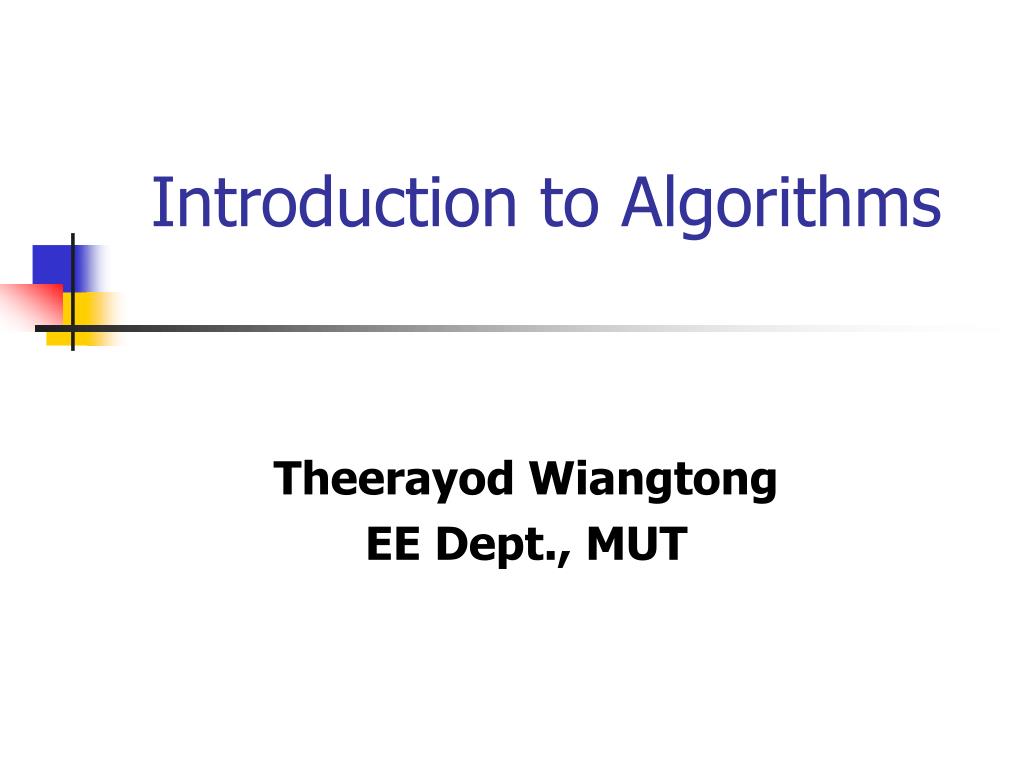 Introduction to Algorithms

Theerayod Wiangtong
EE Dept., MUT